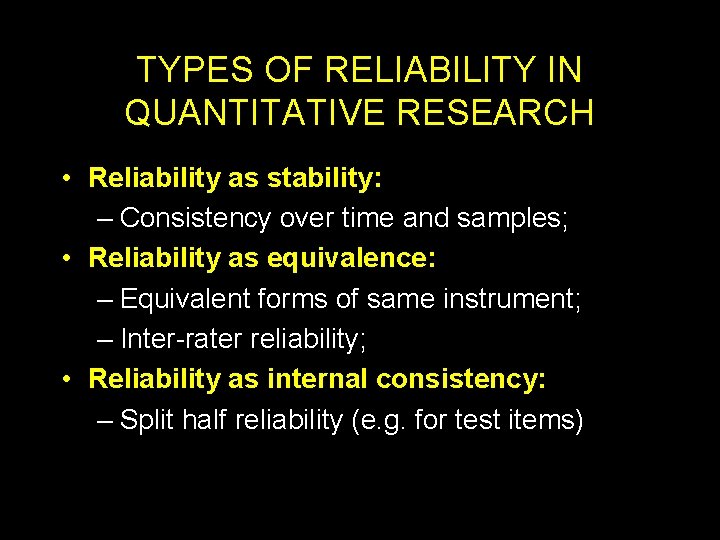 TYPES OF RELIABILITY IN QUANTITATIVE RESEARCH

• Reliability as stability:
  – Consistency over time and samples;
• Reliability as equivalence:
  – Equivalent forms of same instrument;
  – Inter-rater reliability;
• Reliability as internal consistency:
  – Split half reliability (e.g. for test items)